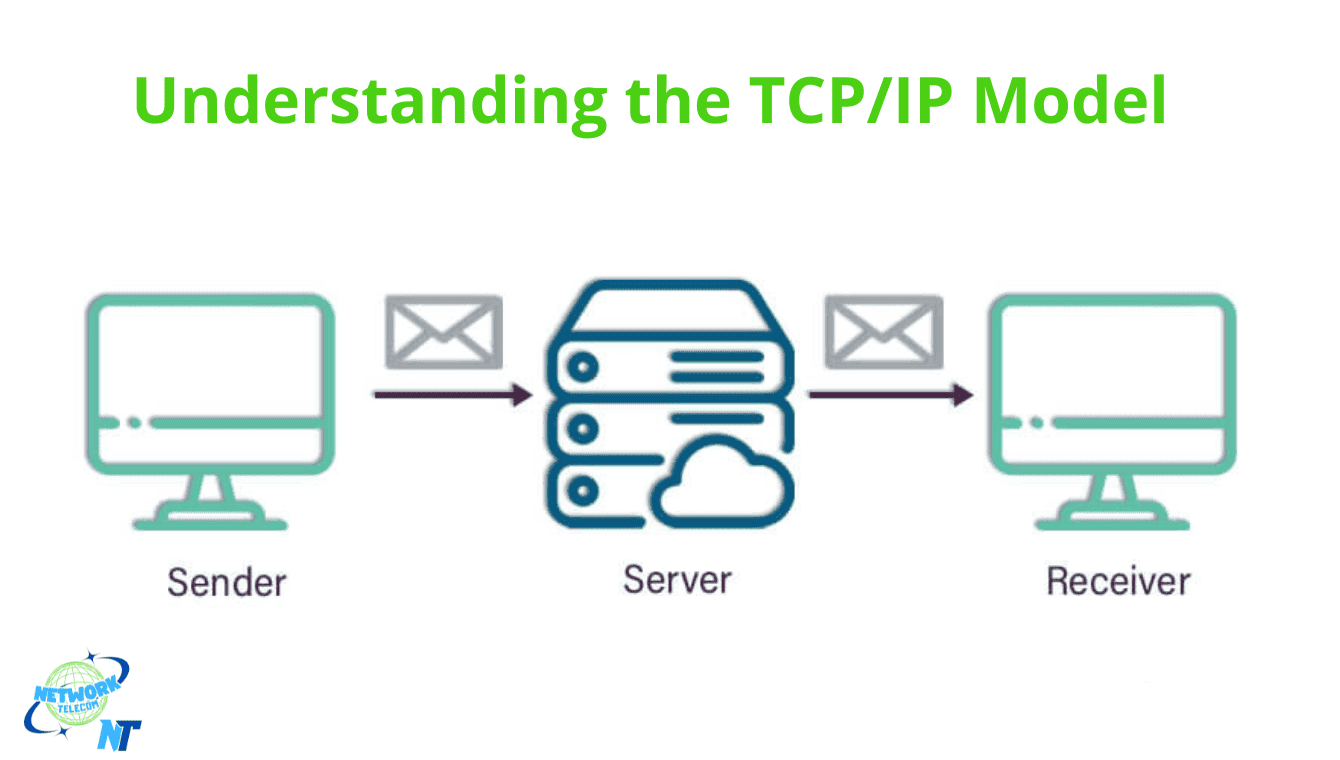 Understanding the TCP/IP Model

Sender

Server

Receiver

NETWORK
TELECOM
NT